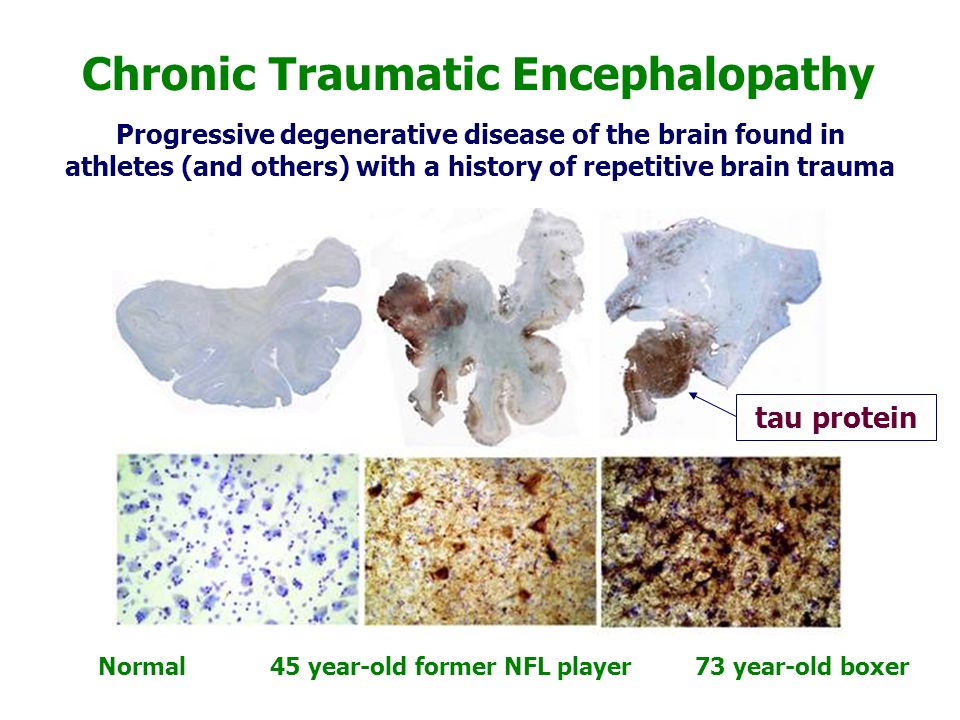 Chronic Traumatic Encephalopathy

Progressive degenerative disease of the brain found in athletes (and others) with a history of repetitive brain trauma

tau protein

Normal

45 year-old former NFL player

73 year-old boxer